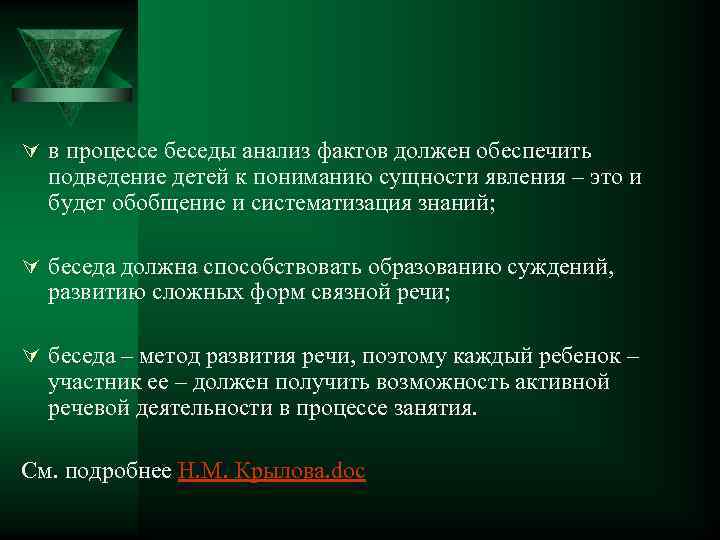 в процессе беседы анализ фактов должен обеспечить подведение детей к пониманию сущности явления – это и будет обобщение и систематизация знаний;

беседа должна способствовать образованию суждений, развитию сложных форм связной речи;

беседа – метод развития речи, поэтому каждый ребенок – участник ее – должен получить возможность активной речевой деятельности в процессе занятия.

См. подробнее Н.М. Крылова.doc